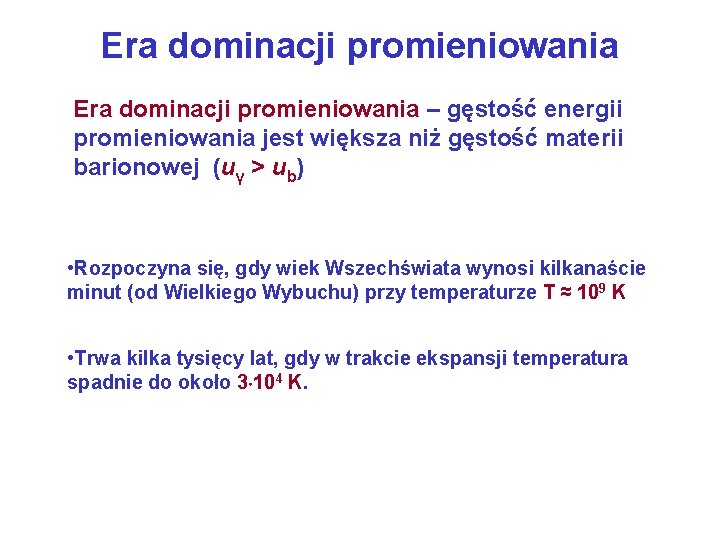 Era dominacji promieniowania

Era dominacji promieniowania – gęstość energii promieniowania jest większa niż gęstość materii barionowej ($u_\gamma > u_b$)

•Rozpoczyna się, gdy wiek Wszechświata wynosi kilkanaście minut (od Wielkiego Wybuchu) przy temperaturze $T \approx 10^9$ K

•Trwa kilka tysięcy lat, gdy w trakcie ekspansji temperatura spadnie do około $3 \cdot 10^4$ K.